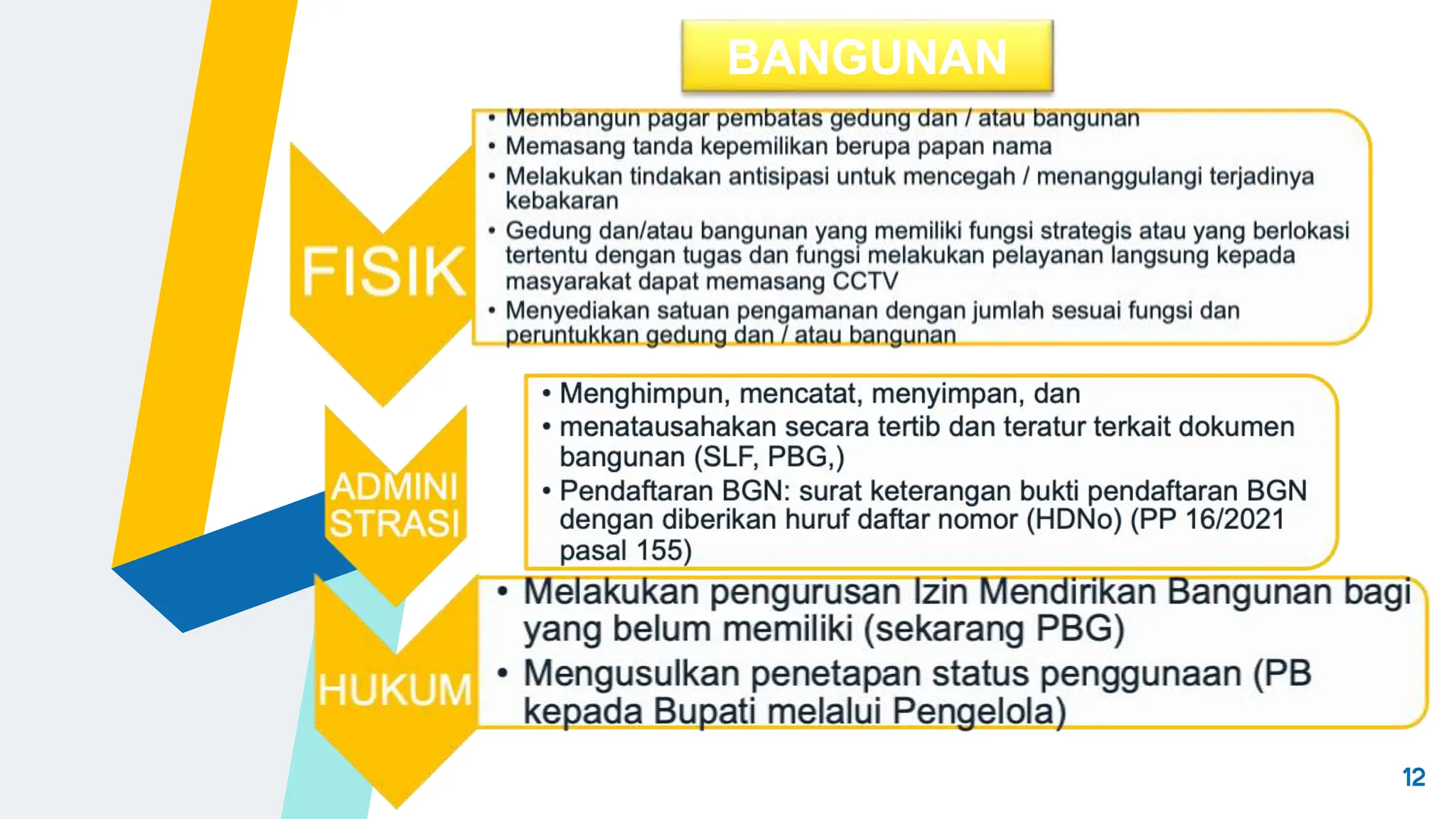 BANGUNAN

FISIK

• Membangun pagar pembatas gedung dan / atau bangunan
• Memasang tanda kepemilikan berupa papan nama
• Melakukan tindakan antisipasi untuk mencegah / menanggulangi terjadinya kebakaran
• Gedung dan/atau bangunan yang memiliki fungsi strategis atau yang berlokasi tertentu dengan tugas dan fungsi melakukan pelayanan langsung kepada masyarakat dapat memasang CCTV
• Menyediakan satuan pengamanan dengan jumlah sesuai fungsi dan peruntukkan gedung dan / atau bangunan

ADMINI STRASI

• Menghimpun, mencatat, menyimpan, dan
• menatausahakan secara tertib dan teratur terkait dokumen bangunan (SLF, PBG,)
• Pendaftaran BGN: surat keterangan bukti pendaftaran BGN dengan diberikan huruf daftar nomor (HDNo) (PP 16/2021 pasal 155)

HUKUM

• Melakukan pengurusan Izin Mendirikan Bangunan bagi yang belum memiliki (sekarang PBG)
• Mengusulkan penetapan status penggunaan (PB kepada Bupati melalui Pengelola)

12